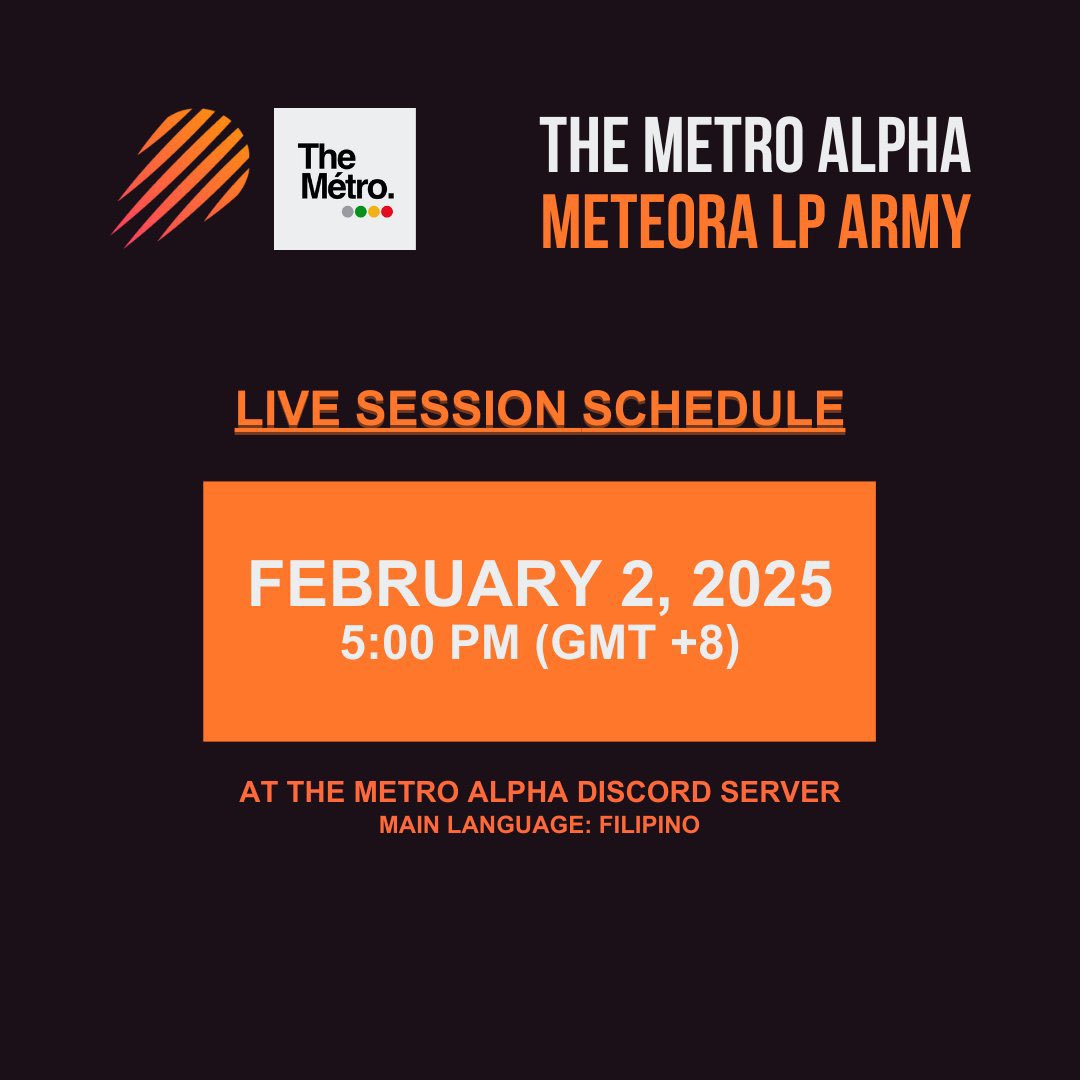 The Métro.

THE METRO ALPHA
METEORA LP ARMY

LIVE SESSION SCHEDULE

FEBRUARY 2, 2025
5:00 PM (GMT +8)

AT THE METRO ALPHA DISCORD SERVER
MAIN LANGUAGE: FILIPINO